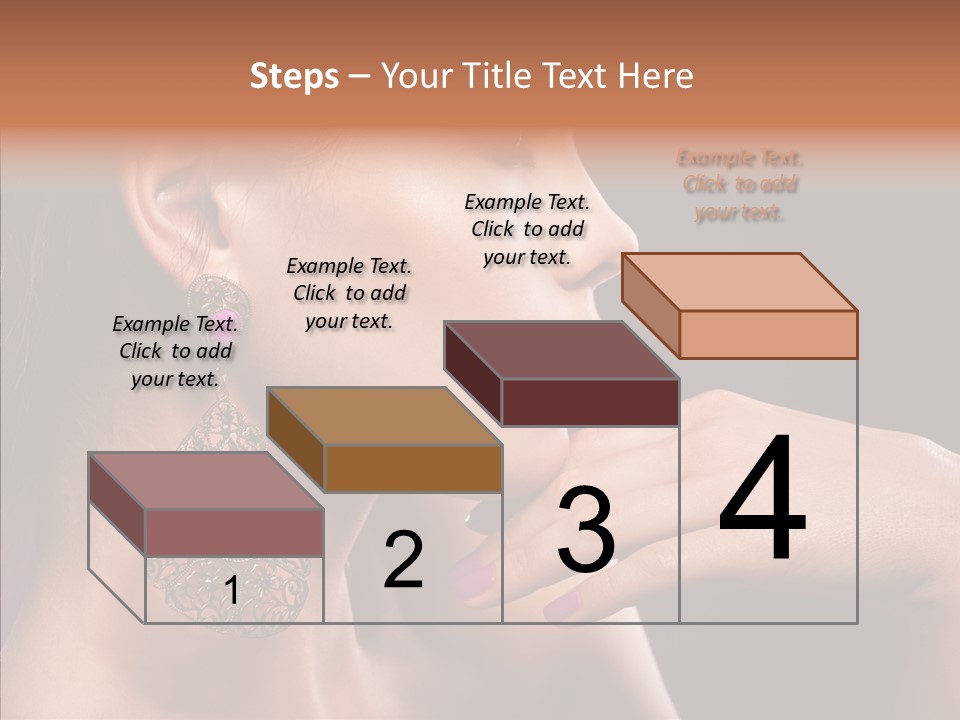 Steps – Your Title Text Here

Example Text. Click to add your text.

Example Text. Click to add your text.

Example Text. Click to add your text.

Example Text. Click to add your text.

1

2

3

4